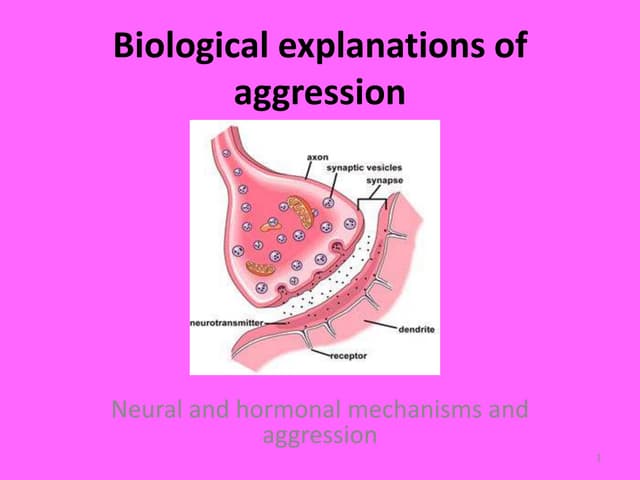 Biological explanations of aggression

axon
synaptic vesicles
synapse
neurotransmitter
dendrite
receptor

Neural and hormonal mechanisms and aggression

1